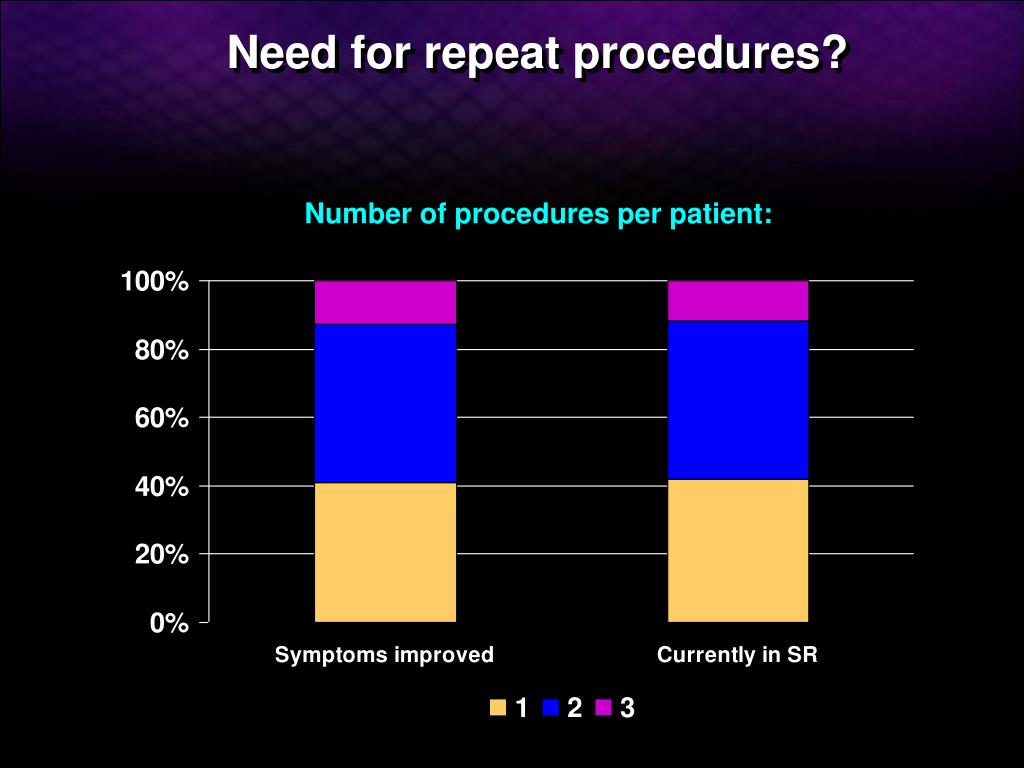 Need for repeat procedures?

Number of procedures per patient:

100%
80%
60%
40%
20%
0%

Symptoms improved
Currently in SR

1 2 3